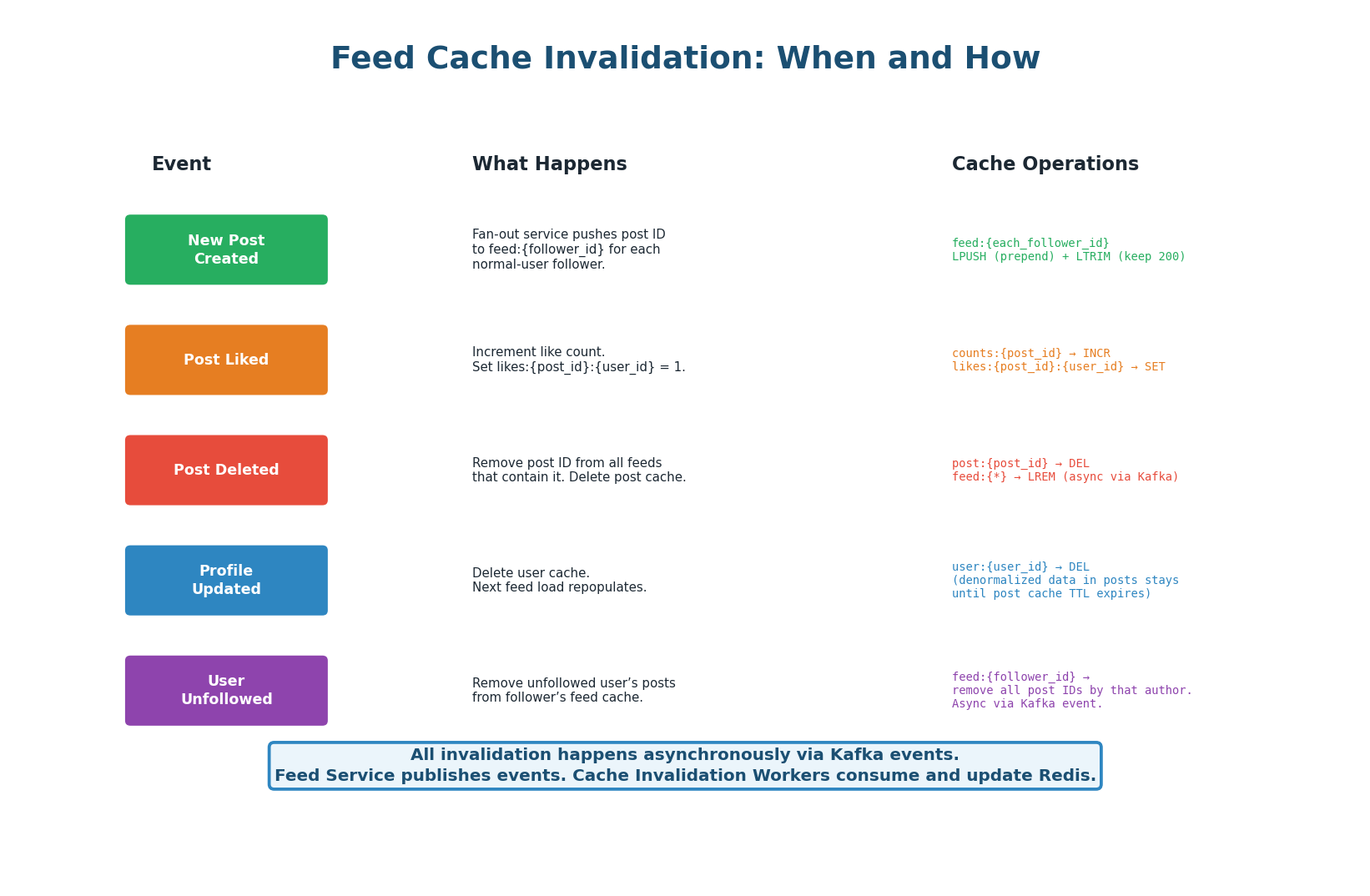 Feed Cache Invalidation: When and How

| Event | What Happens | Cache Operations |
|---|---|---|
| New Post Created | Fan-out service pushes post ID to feed:{follower_id} for each normal-user follower. | feed:{each_follower_id} LPUSH (prepend) + LTRIM (keep 200) |
| Post Liked | Increment like count. Set likes:{post_id}:{user_id} = 1. | counts:{post_id} → INCR likes:{post_id}:{user_id} → SET |
| Post Deleted | Remove post ID from all feeds that contain it. Delete post cache. | post:{post_id} → DEL feed:{*} → LREM (async via Kafka) |
| Profile Updated | Delete user cache. Next feed load repopulates. | user:{user_id} → DEL (denormalized data in posts stays until post cache TTL expires) |
| User Unfollowed | Remove unfollowed user's posts from follower's feed cache. | feed:{follower_id} → remove all post IDs by that author. Async via Kafka event. |

All invalidation happens asynchronously via Kafka events.
Feed Service publishes events. Cache Invalidation Workers consume and update Redis.